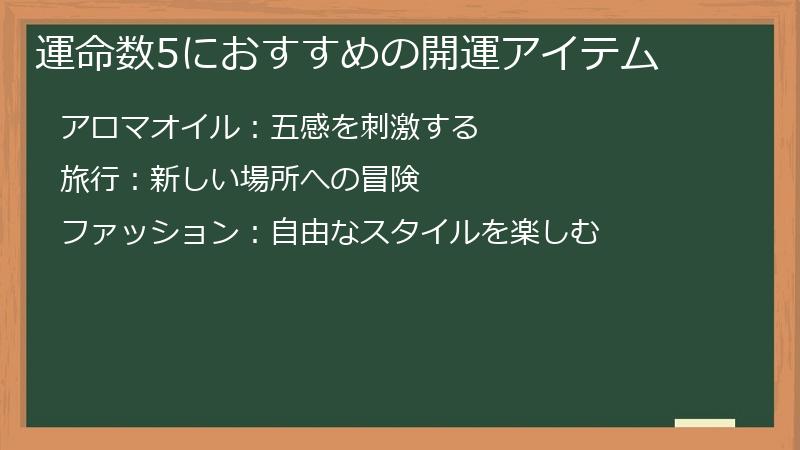 運命数5におすすめの開運アイテム

アロマオイル：五感を刺激する

旅行：新しい場所への冒険

ファッション：自由なスタイルを楽しむ